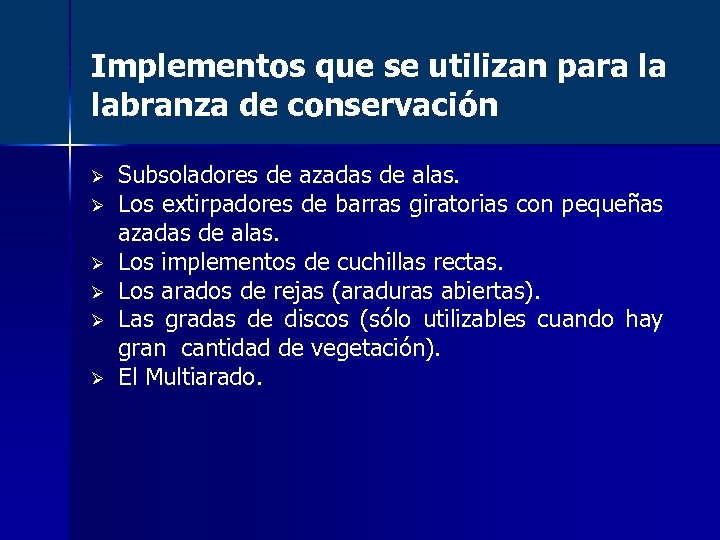 Implementos que se utilizan para la labranza de conservación

➢ Subsoladores de azadas de alas.
➢ Los extirpadores de barras giratorias con pequeñas azadas de alas.
➢ Los implementos de cuchillas rectas.
➢ Los arados de rejas (araduras abiertas).
➢ Las gradas de discos (sólo utilizables cuando hay gran cantidad de vegetación).
➢ El Multiarado.